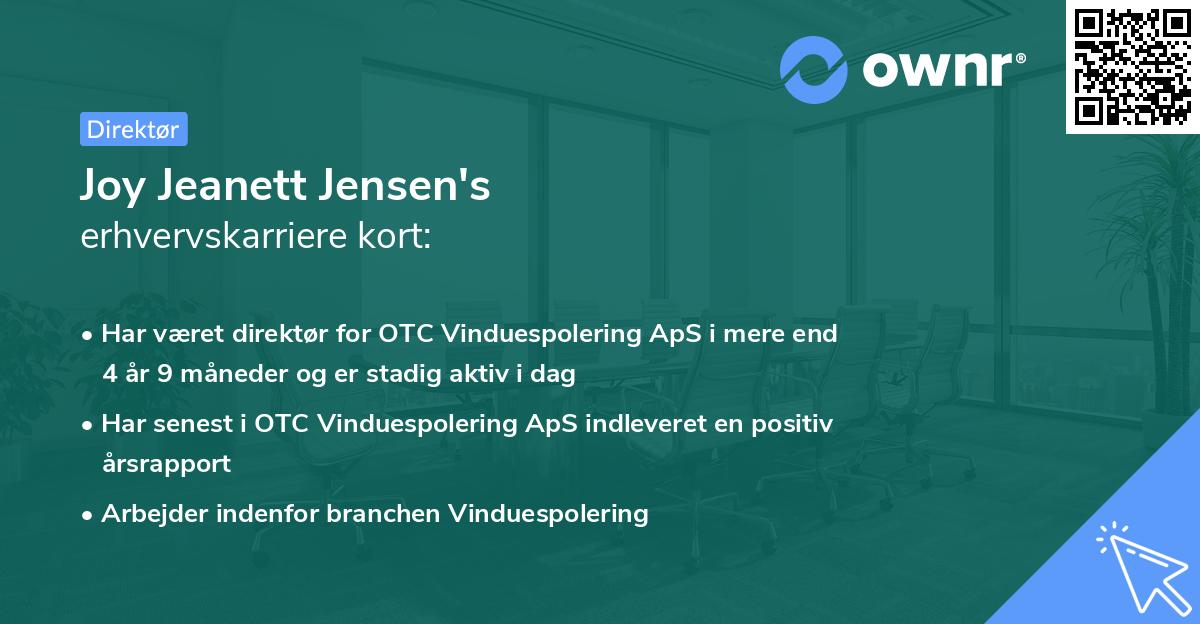 ownr®

Direktør

Joy Jeanett Jensen's
erhvervskarriere kort:

• Har været direktør for OTC Vinduespolering ApS i mere end 4 år 9 måneder og er stadig aktiv i dag

• Har senest i OTC Vinduespolering ApS indleveret en positiv årsrapport

• Arbejder indenfor branchen Vinduespolering